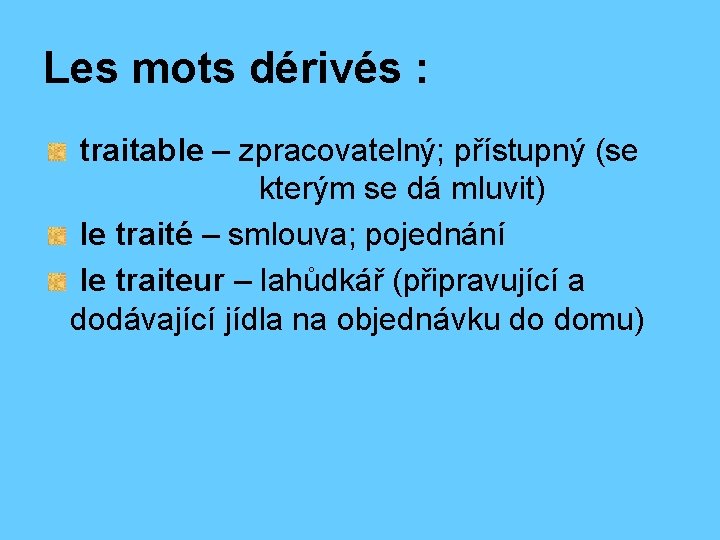 Les mots dérivés :

traitable – zpracovatelný; přístupný (se kterým se dá mluvit)

le traité – smlouva; pojednání

le traiteur – lahůdkář (připravující a dodávající jídla na objednávku do domu)